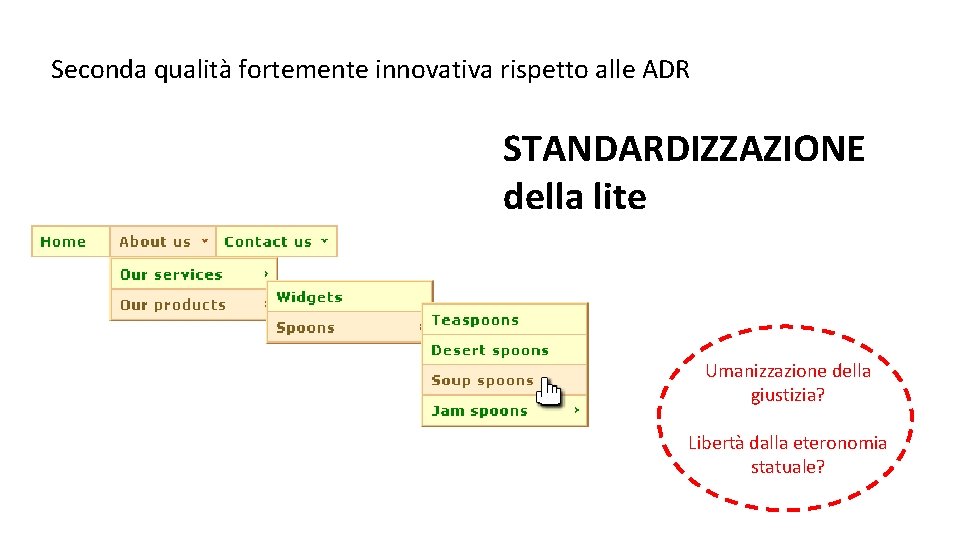 Seconda qualità fortemente innovativa rispetto alle ADR

STANDARDIZZAZIONE della lite

Home
About us
Contact us
Our services
Our products
Widgets
Spoons
Teaspoons
Desert spoons
Soup spoons
Jam spoons

Umanizzazione della giustizia?

Libertà dalla eteronomia statuale?